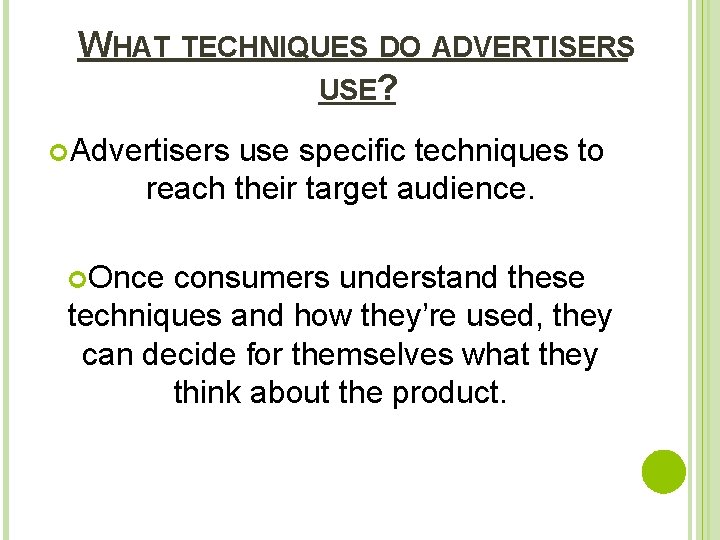 WHAT TECHNIQUES DO ADVERTISERS USE?

Advertisers use specific techniques to reach their target audience.

Once consumers understand these techniques and how they're used, they can decide for themselves what they think about the product.